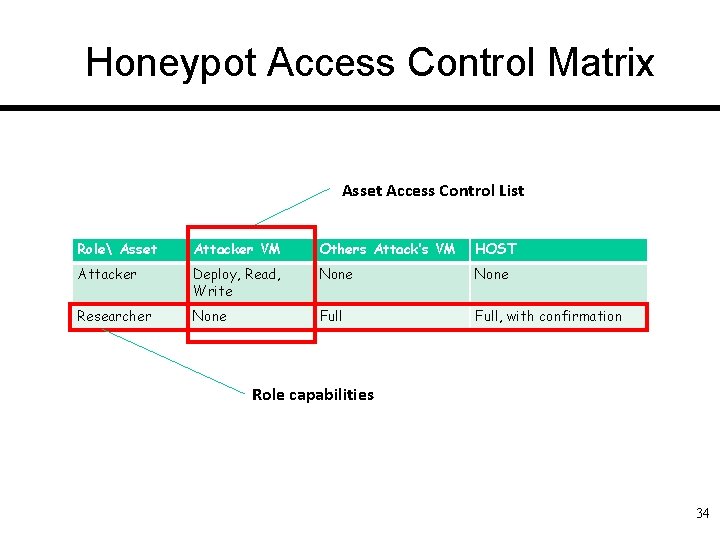 Honeypot Access Control Matrix

Asset Access Control List

| Role\ Asset | Attacker VM | Others Attack's VM | HOST |
|---|---|---|---|
| Attacker | Deploy, Read, Write | None | None |
| Researcher | None | Full | Full, with confirmation |

Role capabilities

34